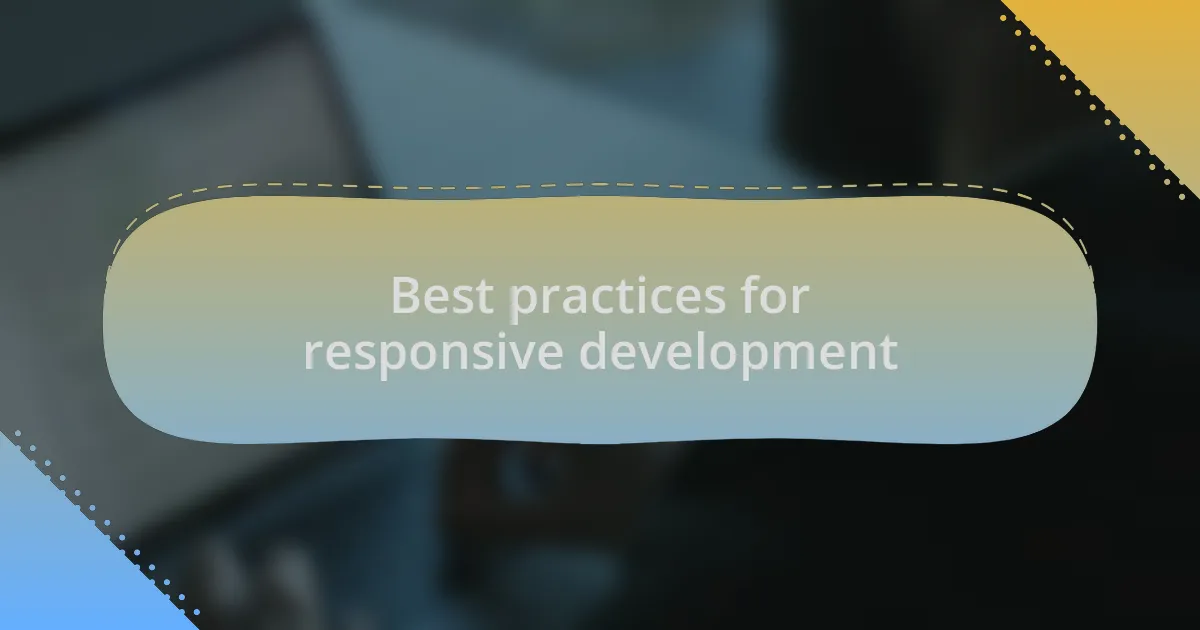 Best practices for responsive development